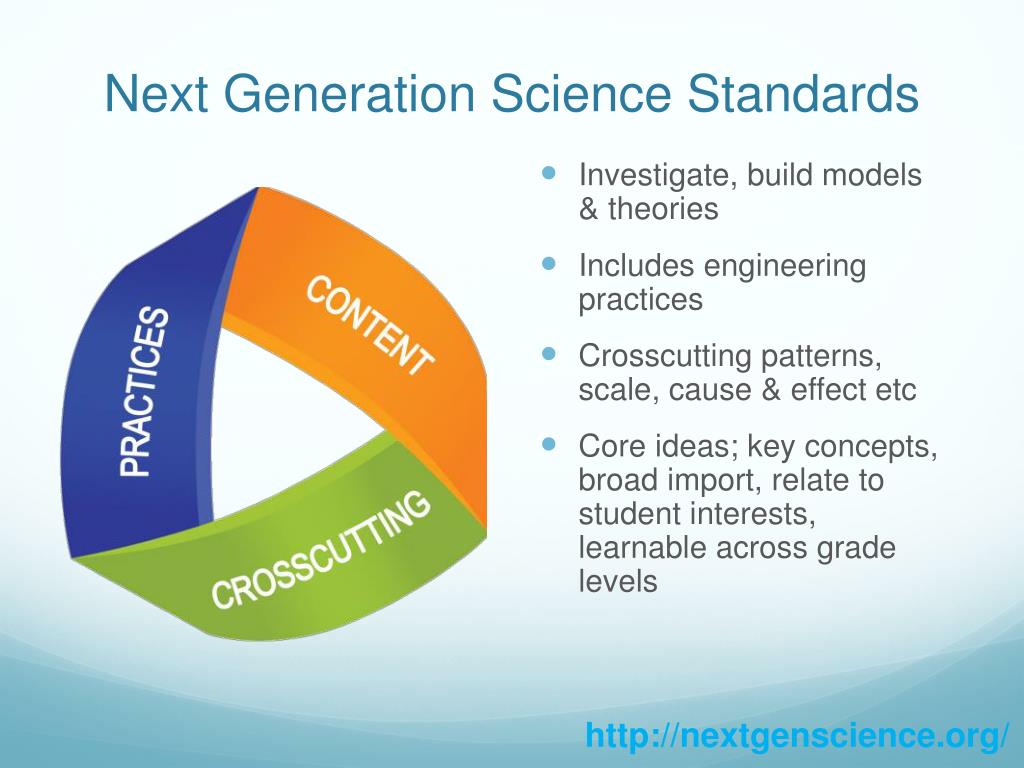 Next Generation Science Standards

PRACTICES

CONTENT

CROSSCUTTING

- Investigate, build models & theories
- Includes engineering practices
- Crosscutting patterns, scale, cause & effect etc
- Core ideas; key concepts, broad import, relate to student interests, learnable across grade levels

http://nextgenscience.org/